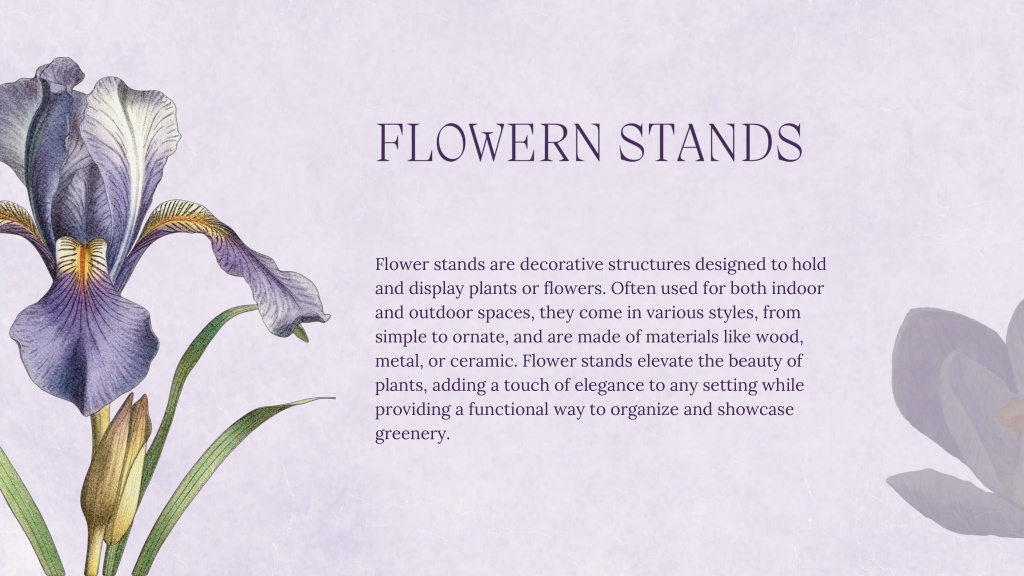 FLOWERN STANDS

Flower stands are decorative structures designed to hold and display plants or flowers. Often used for both indoor and outdoor spaces, they come in various styles, from simple to ornate, and are made of materials like wood, metal, or ceramic. Flower stands elevate the beauty of plants, adding a touch of elegance to any setting while providing a functional way to organize and showcase greenery.